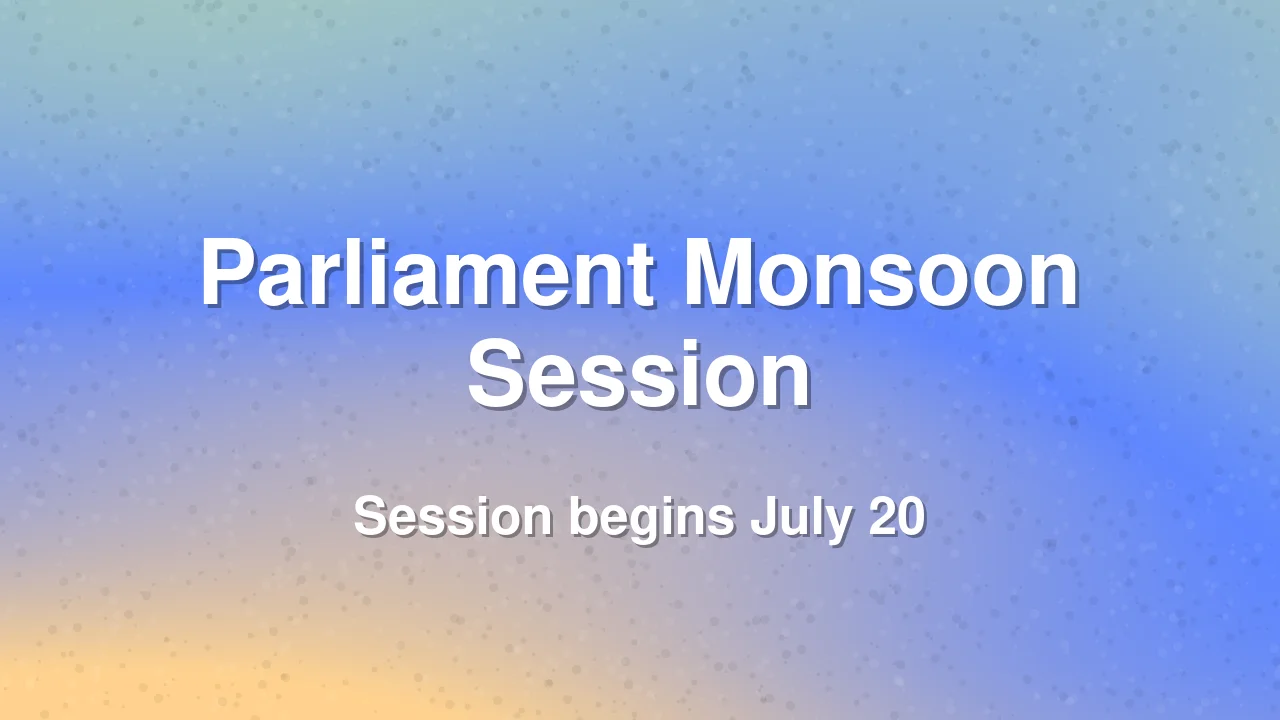 Parliament Monsoon Session

Session begins July 20